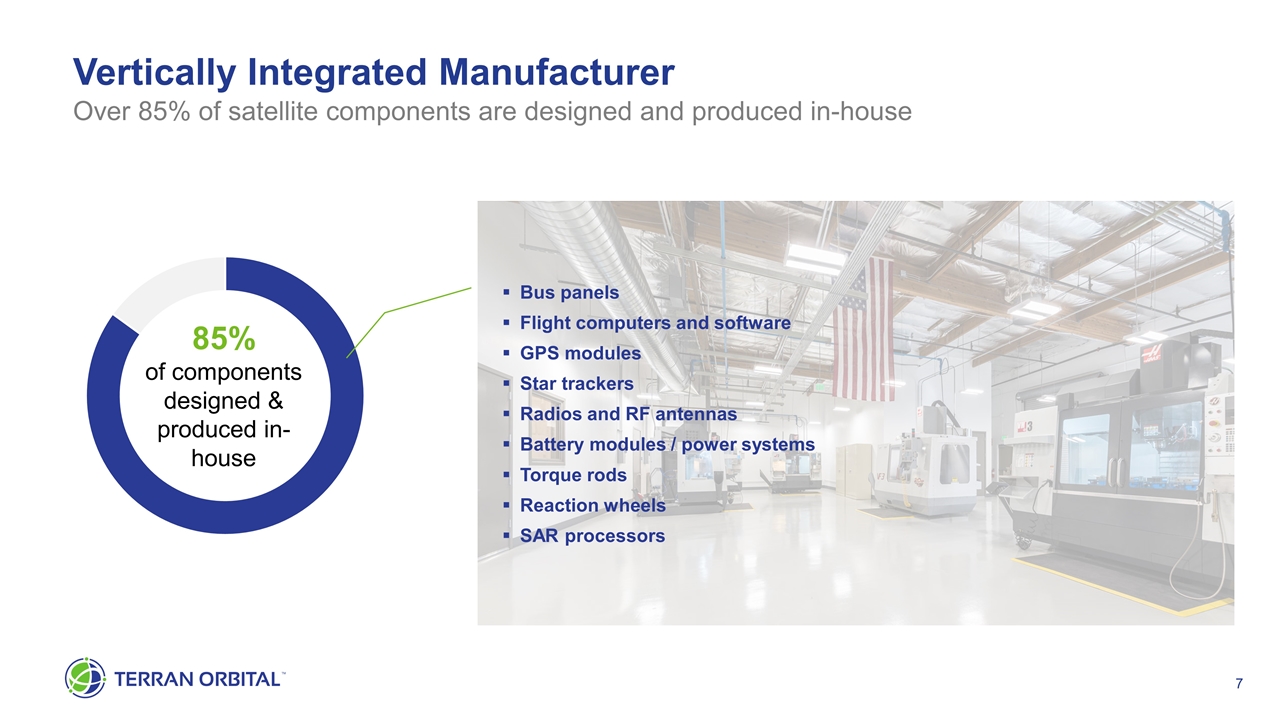 Vertically Integrated Manufacturer
Over 85% of satellite components are designed and produced in-house

85%
of components designed & produced in-house

▪ Bus panels
▪ Flight computers and software
▪ GPS modules
▪ Star trackers
▪ Radios and RF antennas
▪ Battery modules / power systems
▪ Torque rods
▪ Reaction wheels
▪ SAR processors

TERRAN ORBITAL™

7